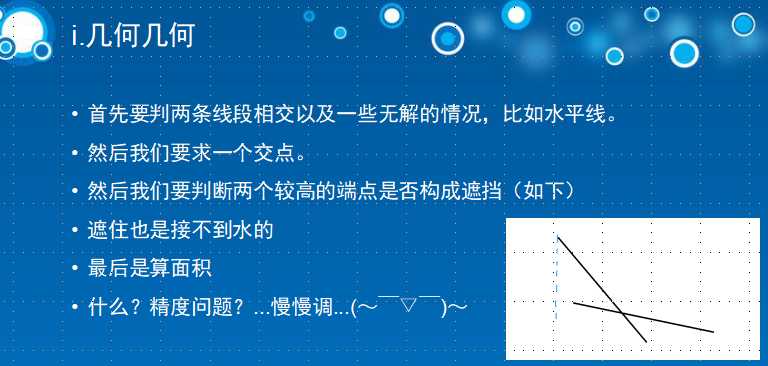 i.几何几何

• 首先要判两条线段相交以及一些无解的情况，比如水平线。
• 然后我们要求一个交点。
• 然后我们要判断两个较高的端点是否构成遮挡（如下）
• 遮住也是接不到水的
• 最后是算面积
• 什么？精度问题？...慢慢调...(～￣▽￣)～